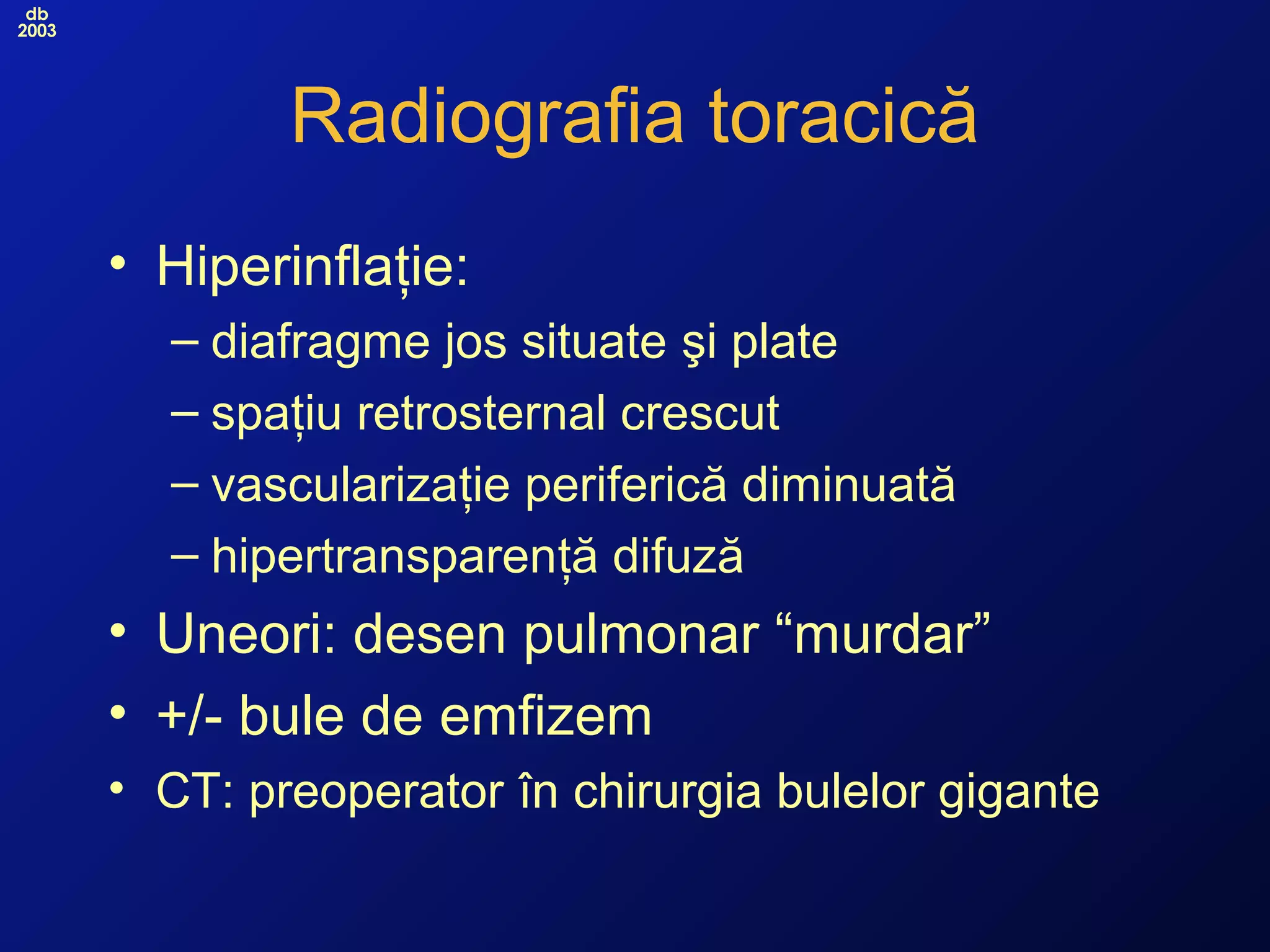 db
2003

Radiografia toracică

• Hiperinflație:
– diafragme jos situate şi plate
– spațiu retrosternal crescut
– vascularizație periferică diminuată
– hipertransparență difuză
• Uneori: desen pulmonar “murdar”
• +/- bule de emfizem
• CT: preoperator în chirurgia bulelor gigante